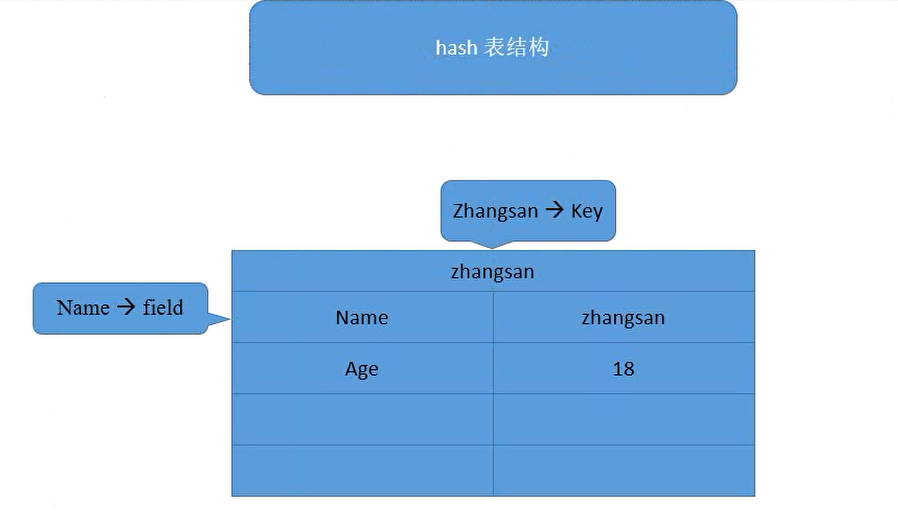 hash 表结构

Zhangsan → Key

Name → field

| zhangsan | |
|---|---|
| Name | zhangsan |
| Age | 18 |
| | |
| | |